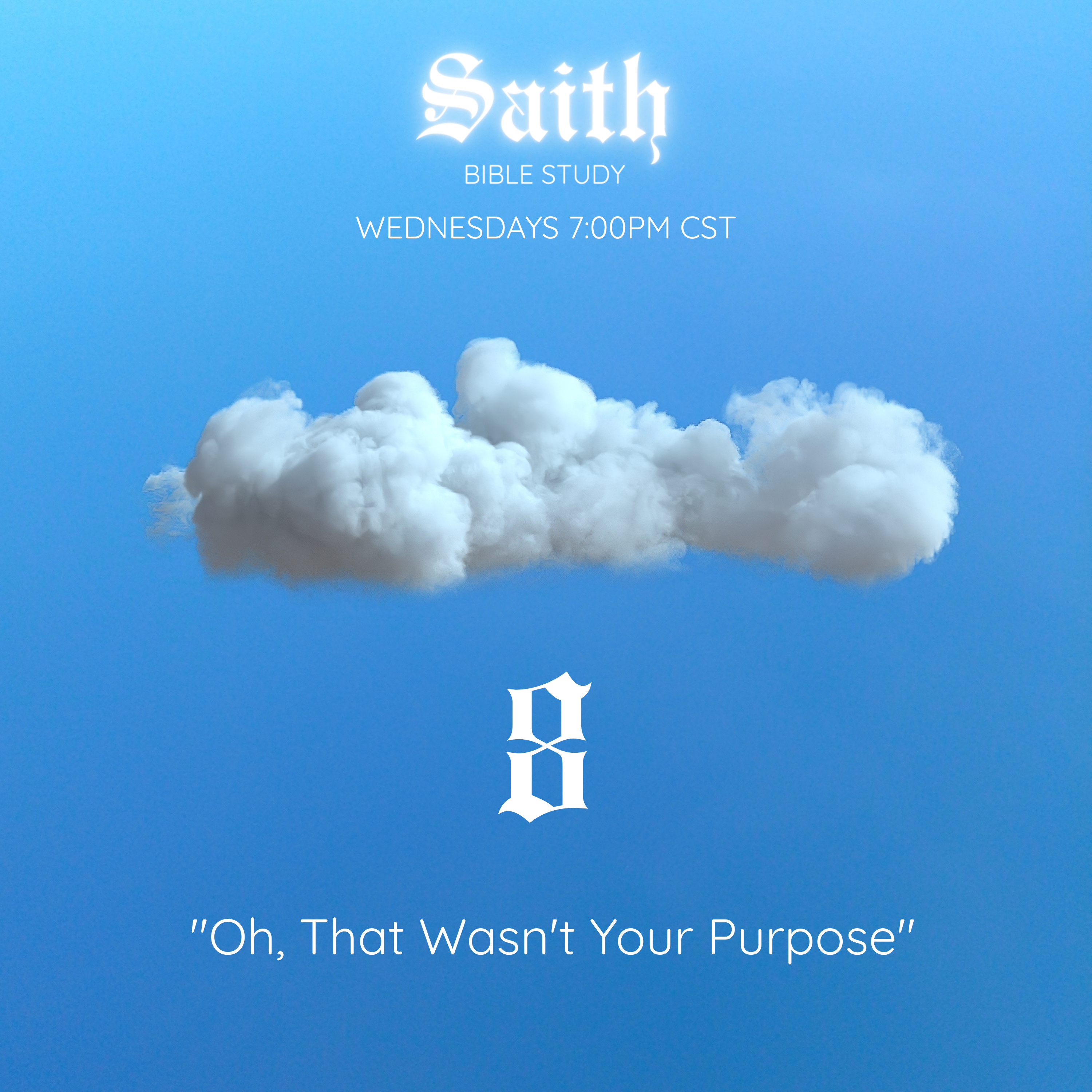 Saith
BIBLE STUDY

WEDNESDAYS 7:00PM CST

8

"Oh, That Wasn't Your Purpose"